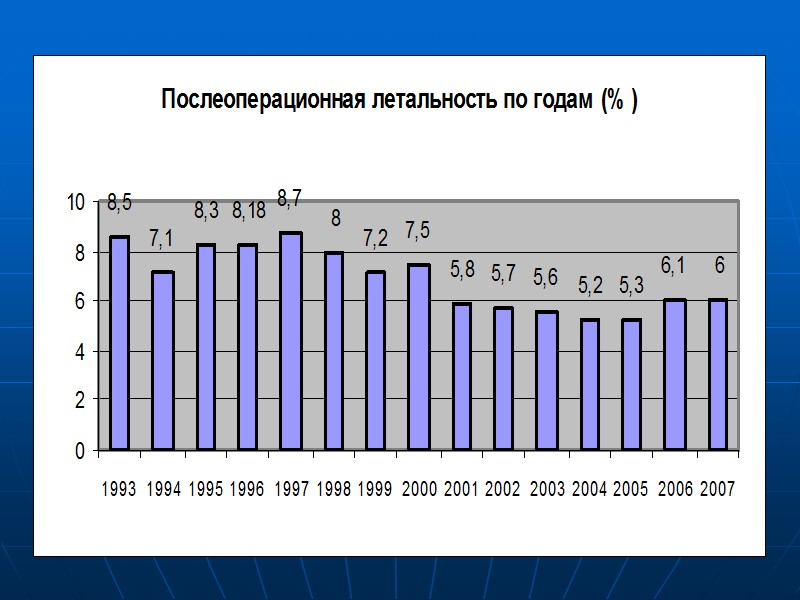 Послеоперационная летальность по годам (% )

10
8
6
4
2
0

8,5 7,1 8,3 8,18 8,7 8 7,2 7,5 5,8 5,7 5,6 5,2 5,3 6,1 6

1993 1994 1995 1996 1997 1998 1999 2000 2001 2002 2003 2004 2005 2006 2007